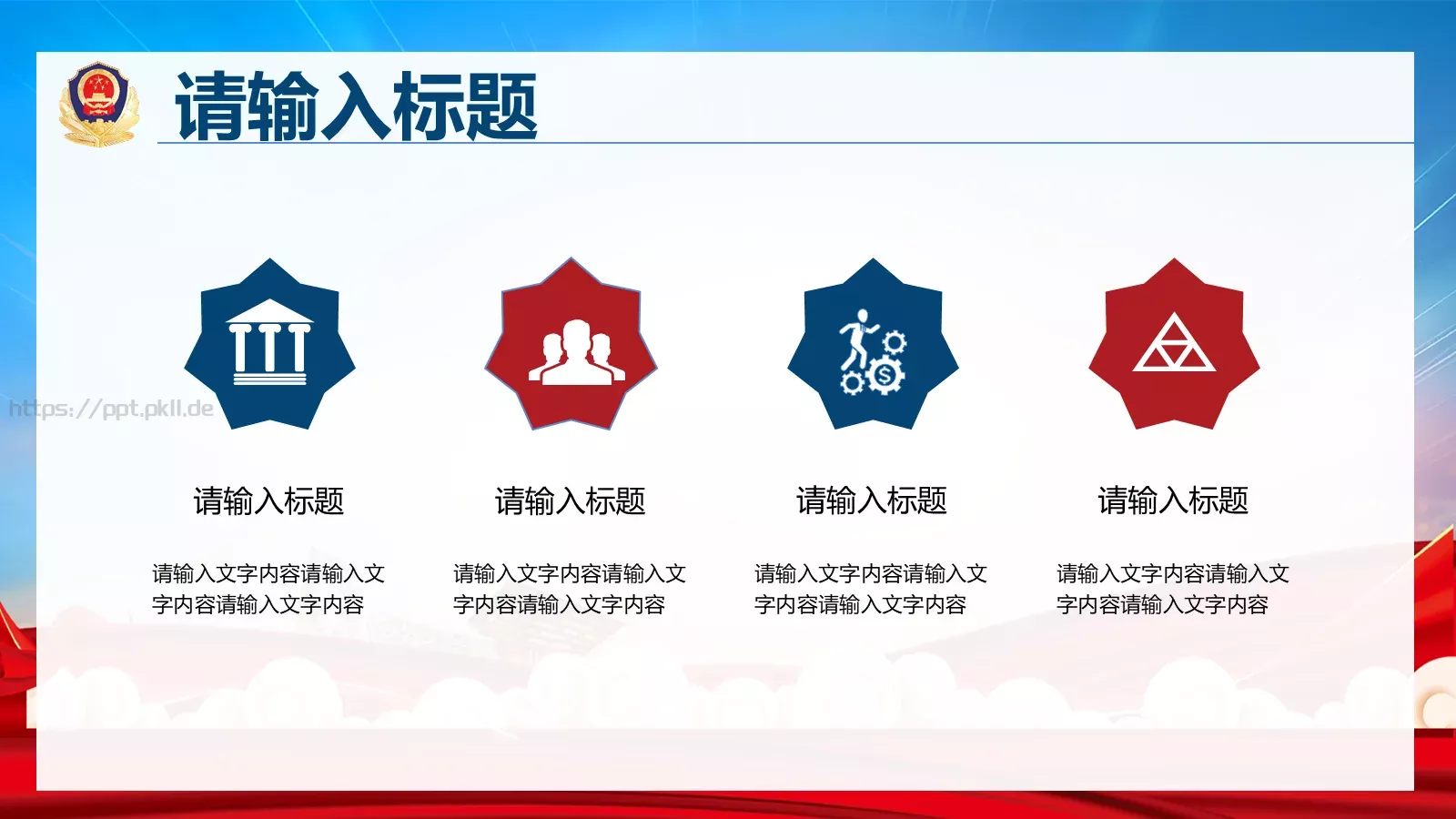 请输入标题

https://ppt.pkll.de

请输入标题

请输入文字内容请输入文字内容请输入文字内容

请输入标题

请输入文字内容请输入文字内容请输入文字内容

请输入标题

请输入文字内容请输入文字内容请输入文字内容

请输入标题

请输入文字内容请输入文字内容请输入文字内容